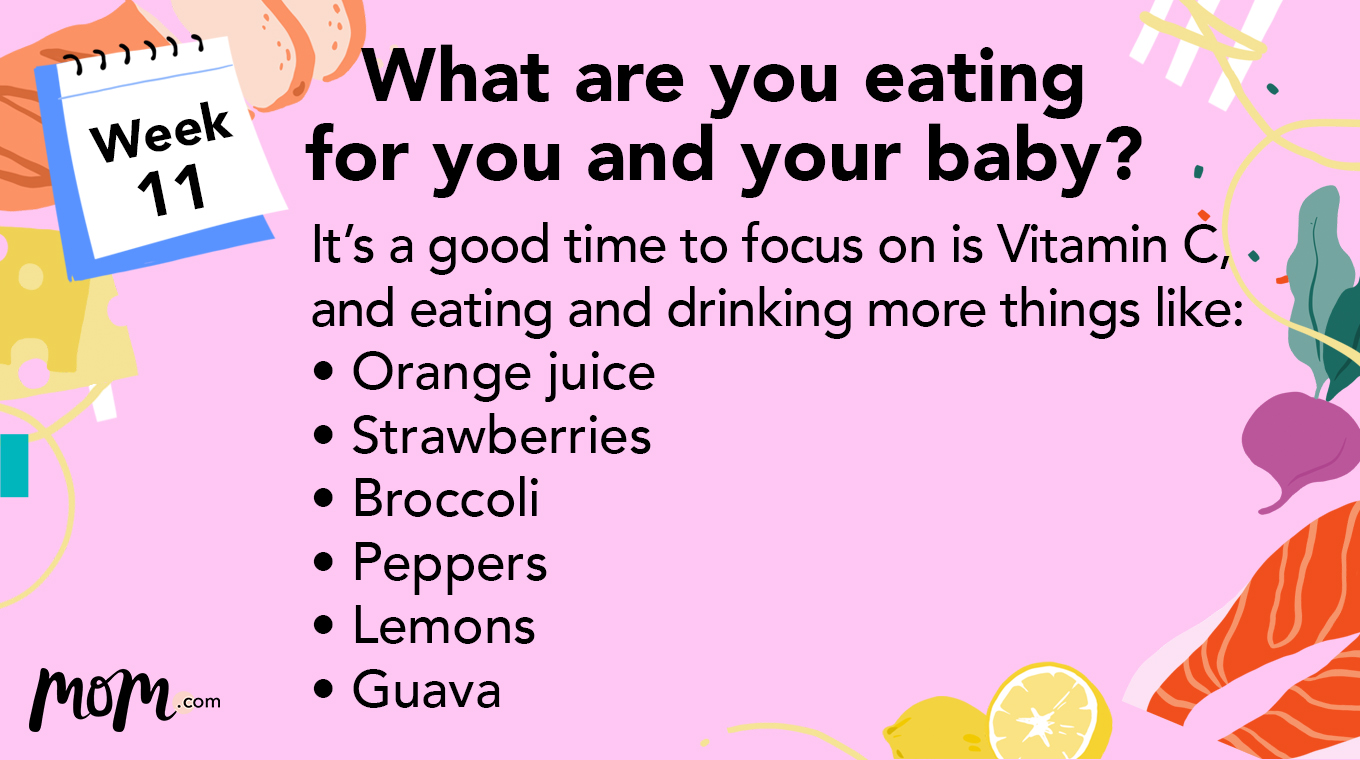 Week 11

What are you eating for you and your baby?

It's a good time to focus on is Vitamin C, and eating and drinking more things like:
• Orange juice
• Strawberries
• Broccoli
• Peppers
• Lemons
• Guava

mom.com